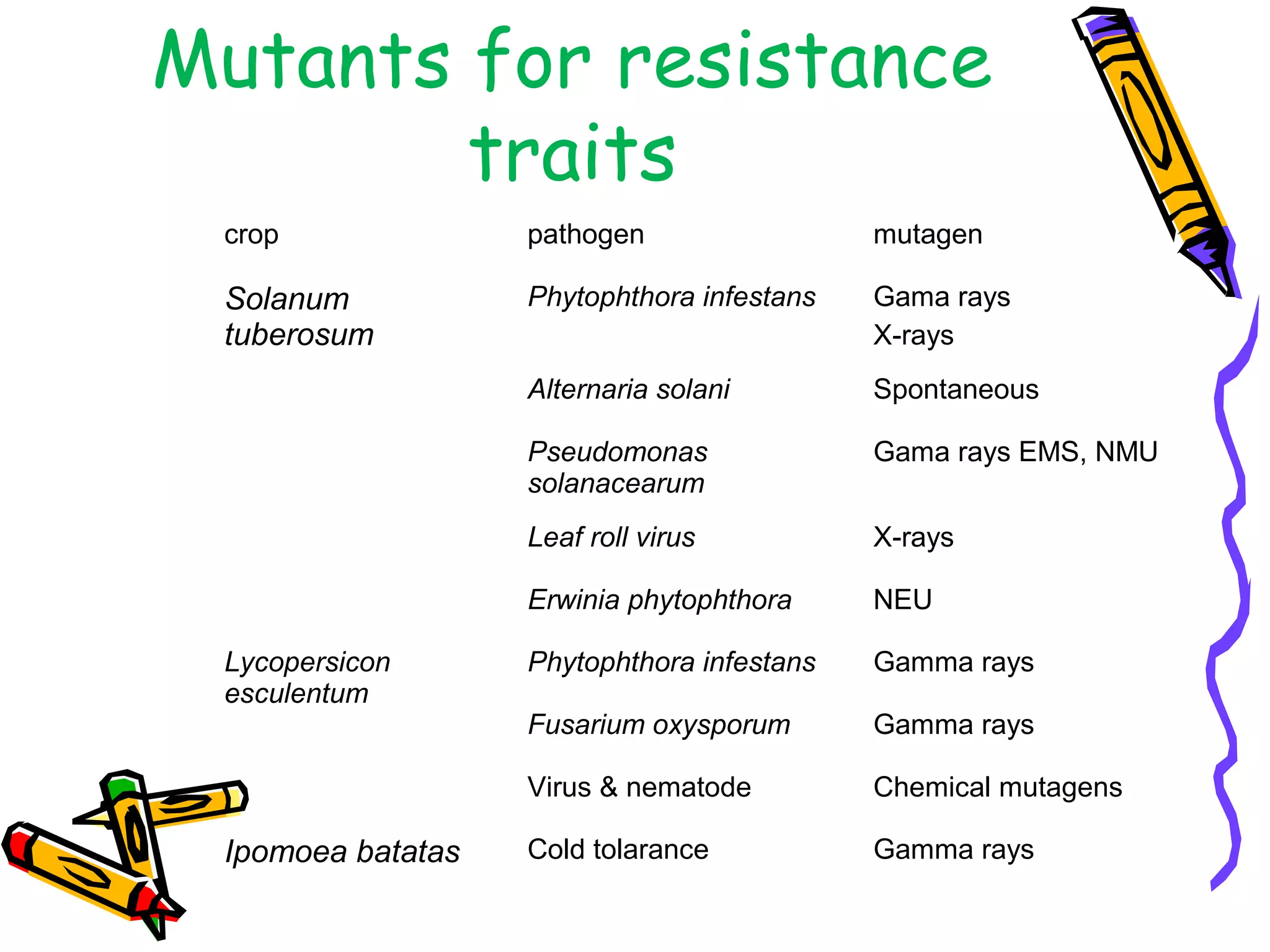 Mutants for resistance traits

| crop | pathogen | mutagen |
|---|---|---|
| Solanum tuberosum | Phytophthora infestans | Gama rays X-rays |
| | Alternaria solani | Spontaneous |
| | Pseudomonas solanacearum | Gama rays EMS, NMU |
| | Leaf roll virus | X-rays |
| | Erwinia phytophthora | NEU |
| Lycopersicon esculentum | Phytophthora infestans | Gamma rays |
| | Fusarium oxysporum | Gamma rays |
| | Virus & nematode | Chemical mutagens |
| Ipomoea batatas | Cold tolarance | Gamma rays |